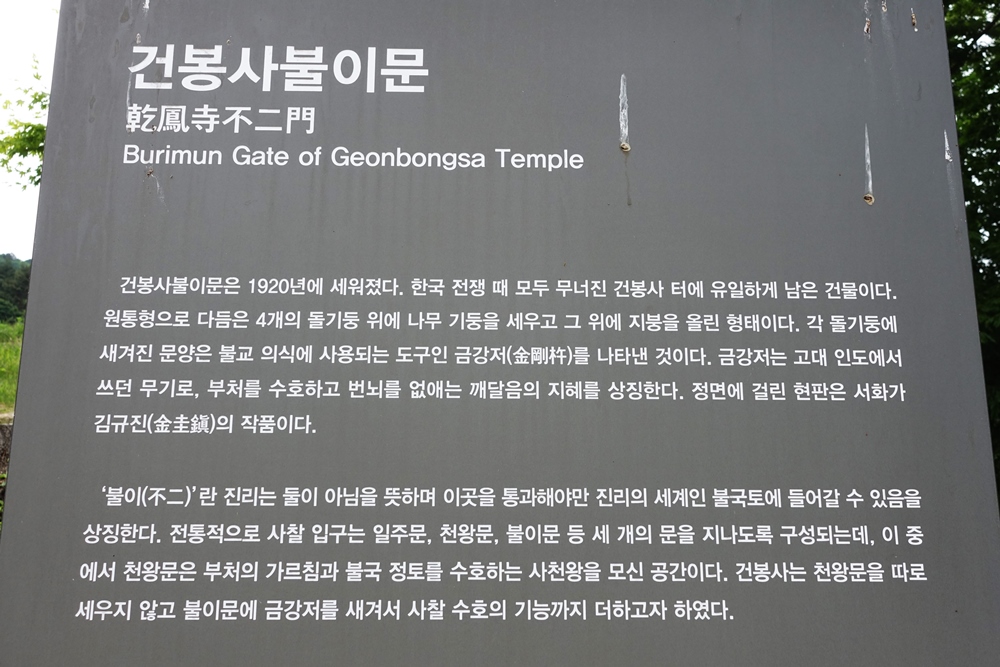 건봉사불이문
乾鳳寺不二門
Burimun Gate of Geonbongsa Temple

건봉사불이문은 1920년에 세워졌다. 한국 전쟁 때 모두 무너진 건봉사 터에 유일하게 남은 건물이다. 원통형으로 다듬은 4개의 돌기둥 위에 나무 기둥을 세우고 그 위에 지붕을 올린 형태이다. 각 돌기둥에 새겨진 문양은 불교 의식에 사용되는 도구인 금강저(金剛杵)를 나타낸 것이다. 금강저는 고대 인도에서 쓰던 무기로, 부처를 수호하고 번뇌를 없애는 깨달음의 지혜를 상징한다. 정면에 걸린 현판은 서화가 김규진(金圭鎭)의 작품이다.

'불이(不二)'란 진리는 둘이 아님을 뜻하며 이곳을 통과해야만 진리의 세계인 불국토에 들어갈 수 있음을 상징한다. 전통적으로 사찰 입구는 일주문, 천왕문, 불이문 등 세 개의 문을 지나도록 구성되는데, 이 중에서 천왕문은 부처의 가르침과 불국 정토를 수호하는 사천왕을 모신 공간이다. 건봉사는 천왕문을 따로 세우지 않고 불이문에 금강저를 새겨서 사찰 수호의 기능까지 더하고자 하였다.